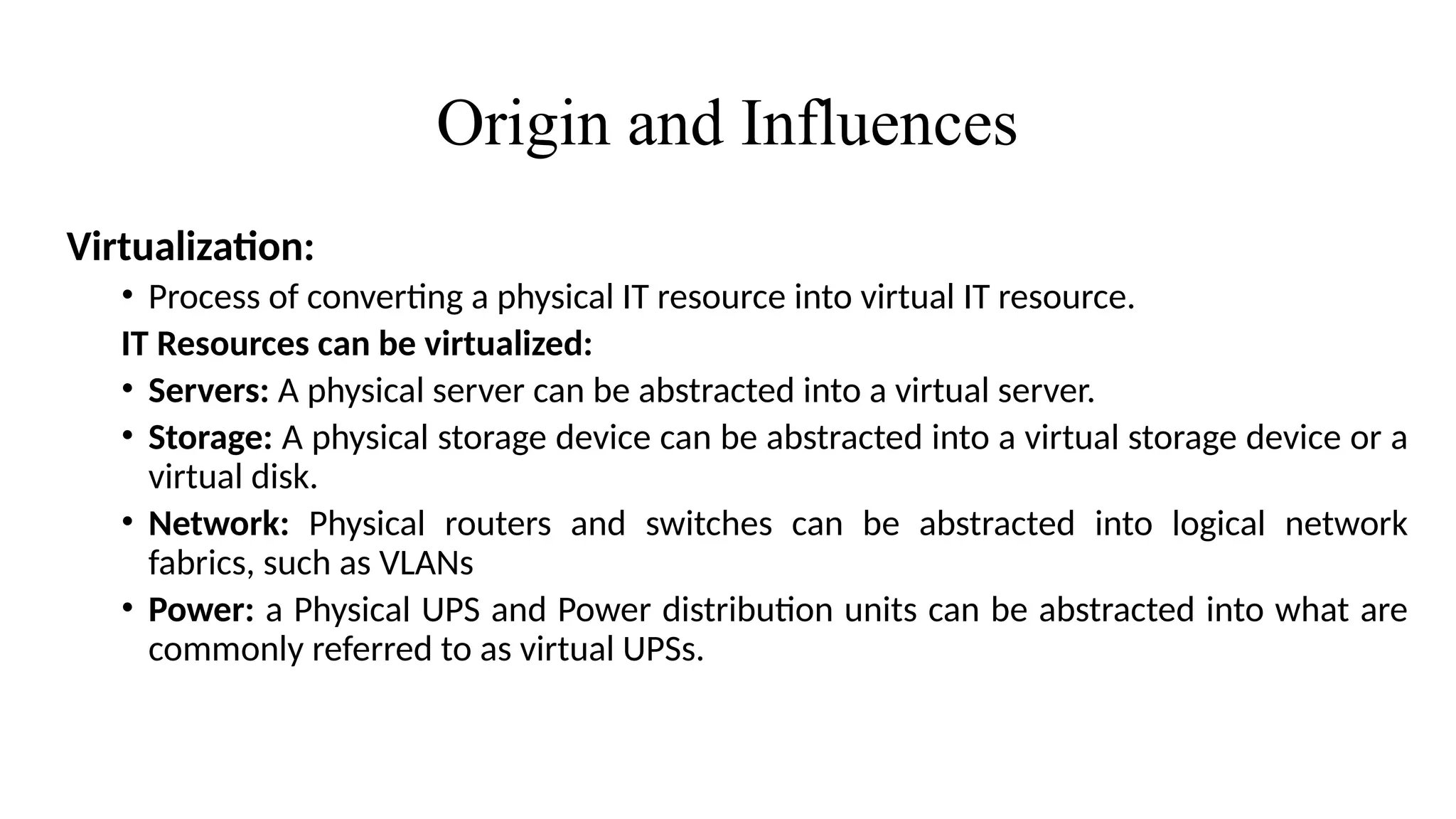 Origin and Influences

Virtualization:

• Process of converting a physical IT resource into virtual IT resource.

IT Resources can be virtualized:

• Servers: A physical server can be abstracted into a virtual server.

• Storage: A physical storage device can be abstracted into a virtual storage device or a virtual disk.

• Network: Physical routers and switches can be abstracted into logical network fabrics, such as VLANs

• Power: a Physical UPS and Power distribution units can be abstracted into what are commonly referred to as virtual UPSs.